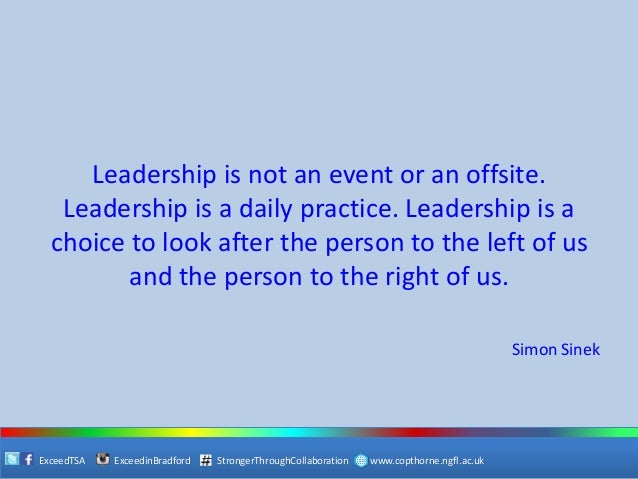 Leadership is not an event or an offsite. Leadership is a daily practice. Leadership is a choice to look after the person to the left of us and the person to the right of us.

Simon Sinek

ExceedTSA ExceedinBradford StrongerThroughCollaboration www.copthorne.ngfl.ac.uk